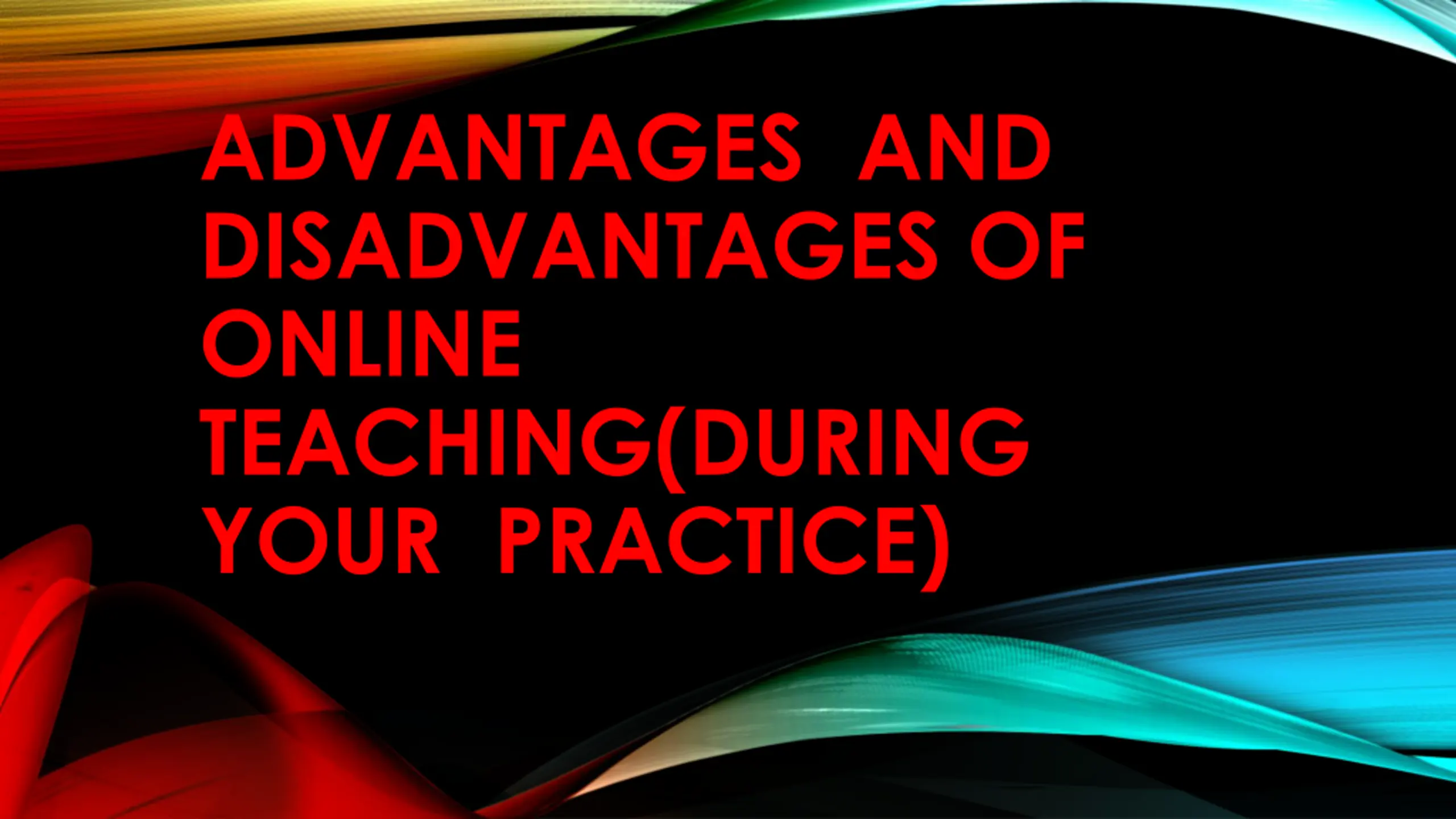 ADVANTAGES AND DISADVANTAGES OF ONLINE TEACHING(DURING YOUR PRACTICE)